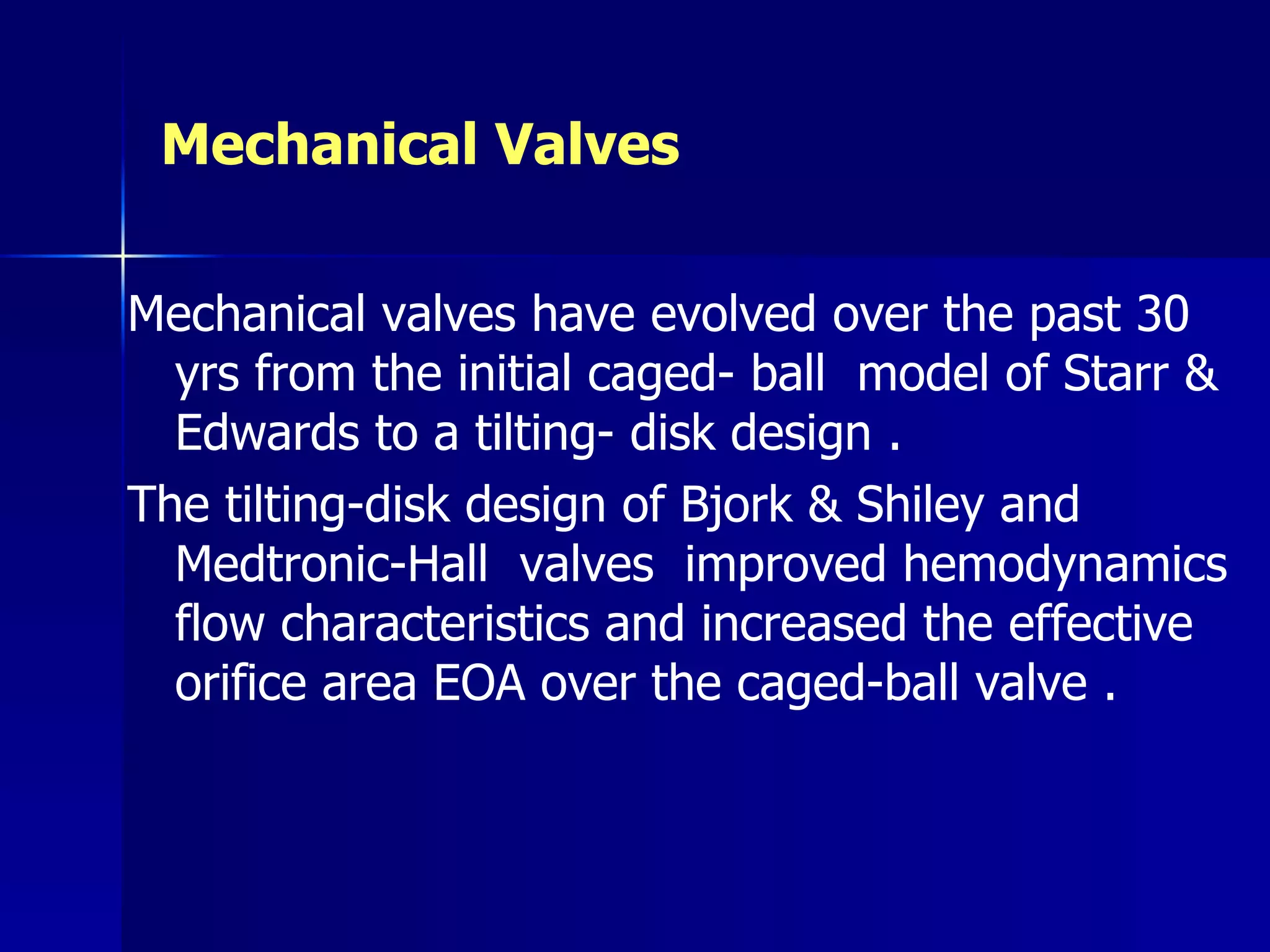 Mechanical Valves

Mechanical valves have evolved over the past 30 yrs from the initial caged- ball model of Starr & Edwards to a tilting- disk design .

The tilting-disk design of Bjork & Shiley and Medtronic-Hall valves improved hemodynamics flow characteristics and increased the effective orifice area EOA over the caged-ball valve .